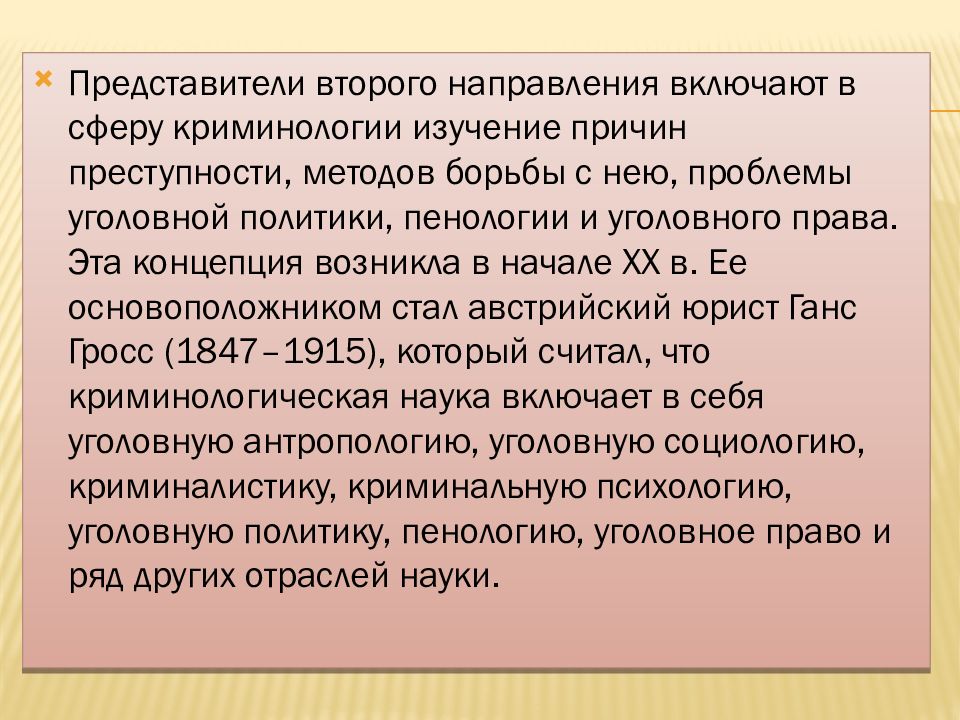 Представители второго направления включают в сферу криминологии изучение причин преступности, методов борьбы с нею, проблемы уголовной политики, пенологии и уголовного права. Эта концепция возникла в начале XX в. Ее основоположником стал австрийский юрист Ганс Гросс (1847–1915), который считал, что криминологическая наука включает в себя уголовную антропологию, уголовную социологию, криминалистику, криминальную психологию, уголовную политику, пенологию, уголовное право и ряд других отраслей науки.